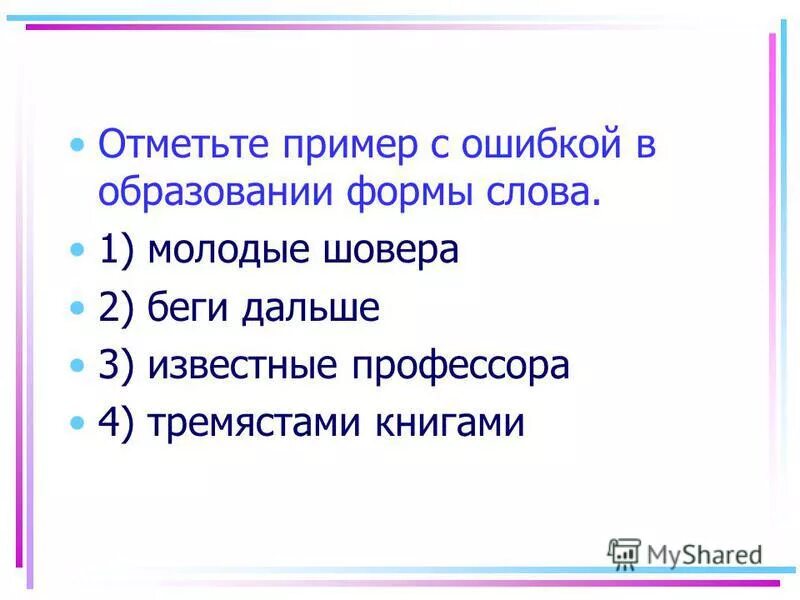 • Отметьте пример с ошибкой в образовании формы слова.
• 1) молодые шовера
• 2) беги дальше
• 3) известные профессора
• 4) тремястами книгами

MyShared